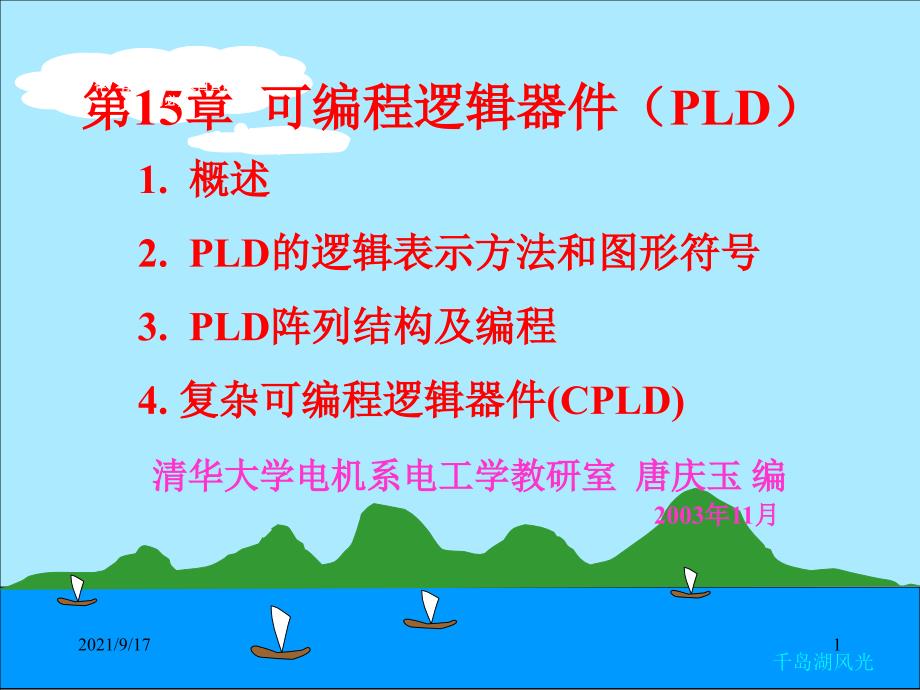 第15章 可编程逻辑器件（PLD）

1. 概述

2. PLD的逻辑表示方法和图形符号

3. PLD阵列结构及编程

4. 复杂可编程逻辑器件(CPLD)

清华大学电机系电工学教研室 唐庆玉 编

2003年11月

2021/9/17

1

千岛湖风光